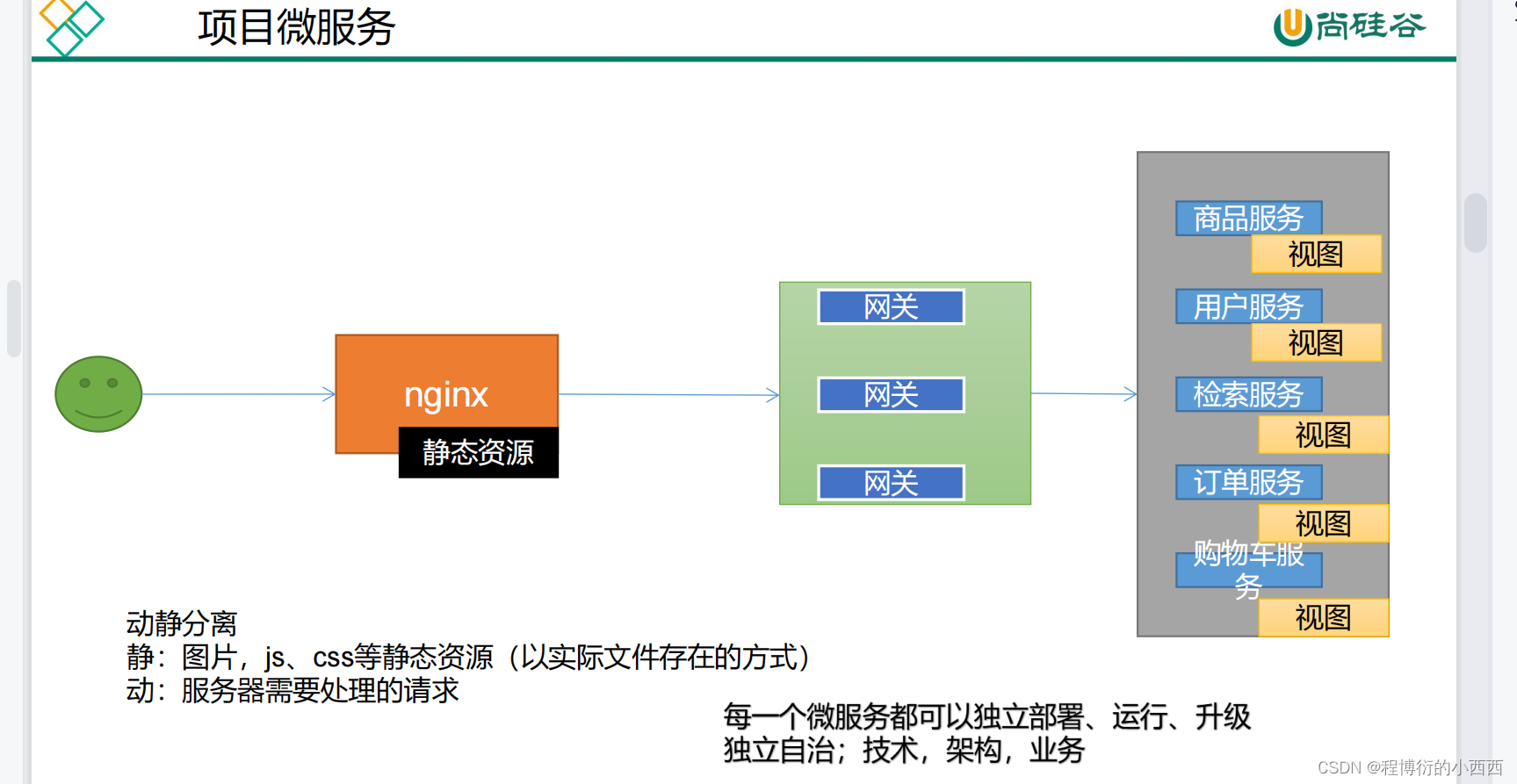 项目微服务

尚硅谷

nginx

静态资源

网关

网关

网关

商品服务

视图

用户服务

视图

检索服务

视图

订单服务

视图

购物车服务

视图

动静分离
静：图片，js、css等静态资源（以实际文件存在的方式）
动：服务器需要处理的请求

每一个微服务都可以独立部署、运行、升级
独立自治；技术，架构，业务

CSDN @程博衍的小西西